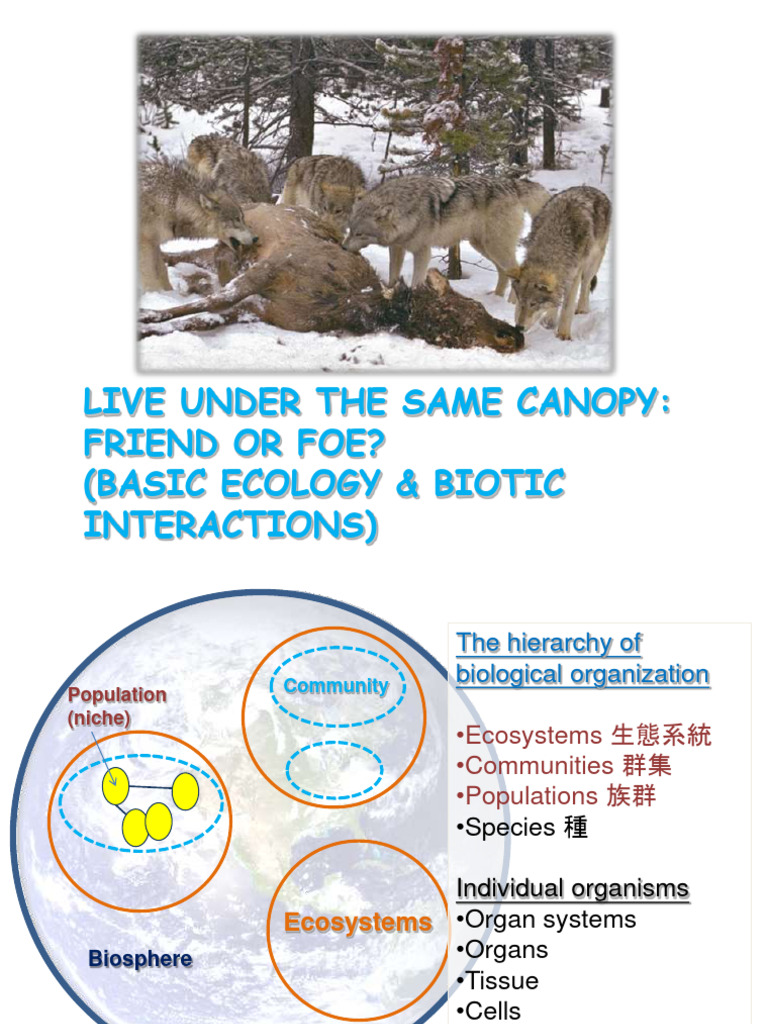 LIVE UNDER THE SAME CANOPY: FRIEND OR FOE? (BASIC ECOLOGY & BIOTIC INTERACTIONS)

Population (niche)

Community

Ecosystems

Biosphere

The hierarchy of biological organization

•Ecosystems 生態系統
•Communities 群集
•Populations 族群
•Species 種

Individual organisms
•Organ systems
•Organs
•Tissue
•Cells